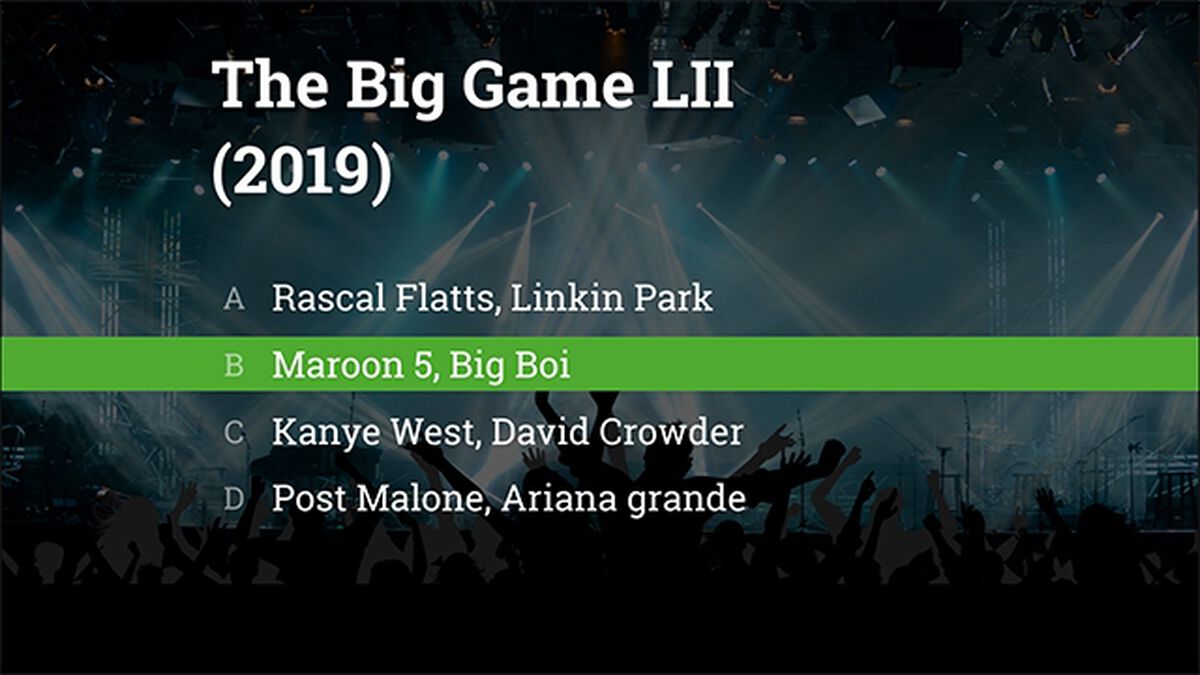 The Big Game LII (2019)

A Rascal Flatts, Linkin Park

B Maroon 5, Big Boi

C Kanye West, David Crowder

D Post Malone, Ariana grande